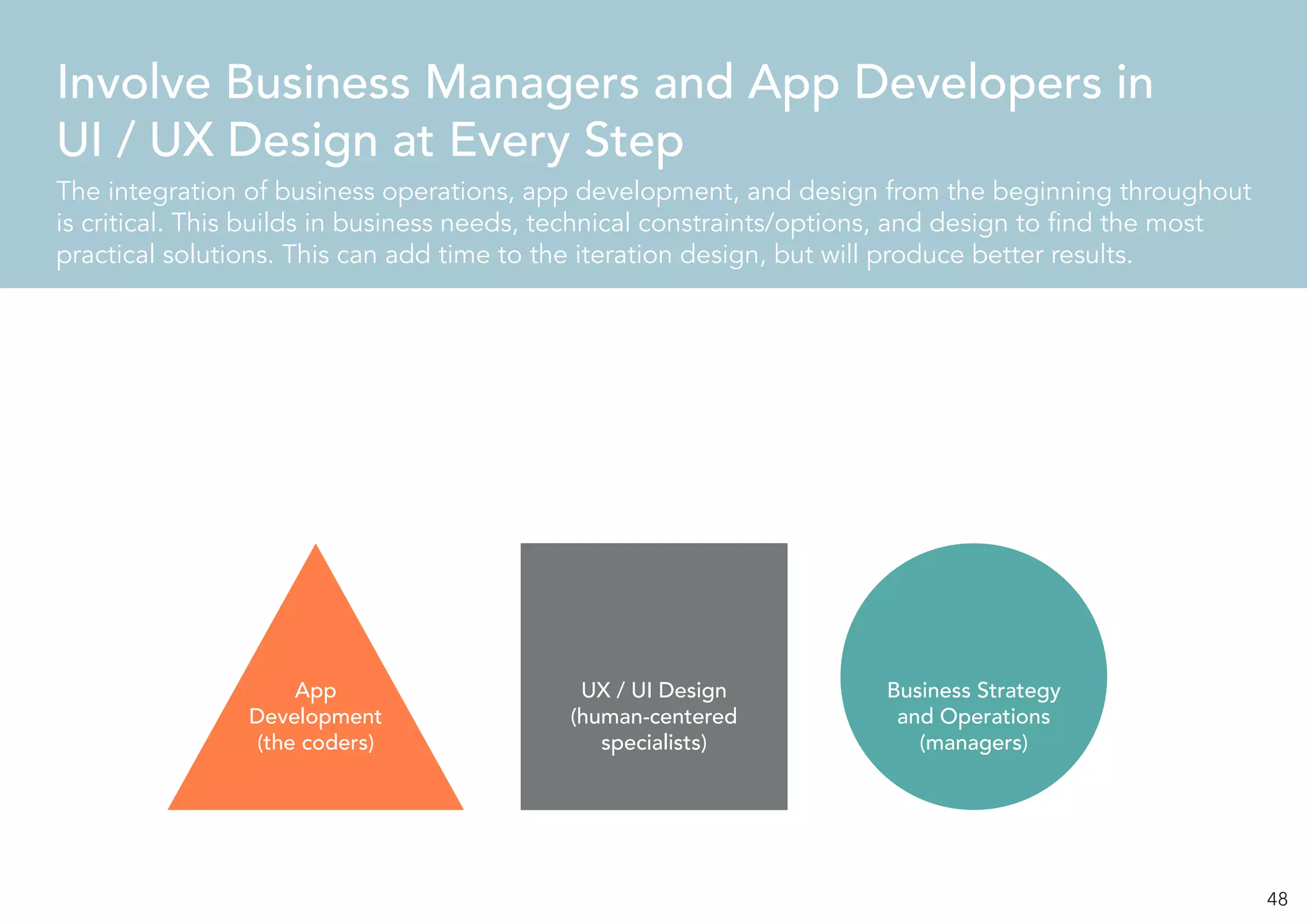 Involve Business Managers and App Developers in UI / UX Design at Every Step

The integration of business operations, app development, and design from the beginning throughout is critical. This builds in business needs, technical constraints/options, and design to find the most practical solutions. This can add time to the iteration design, but will produce better results.

App Development (the coders)

UX / UI Design (human-centered specialists)

Business Strategy and Operations (managers)

48